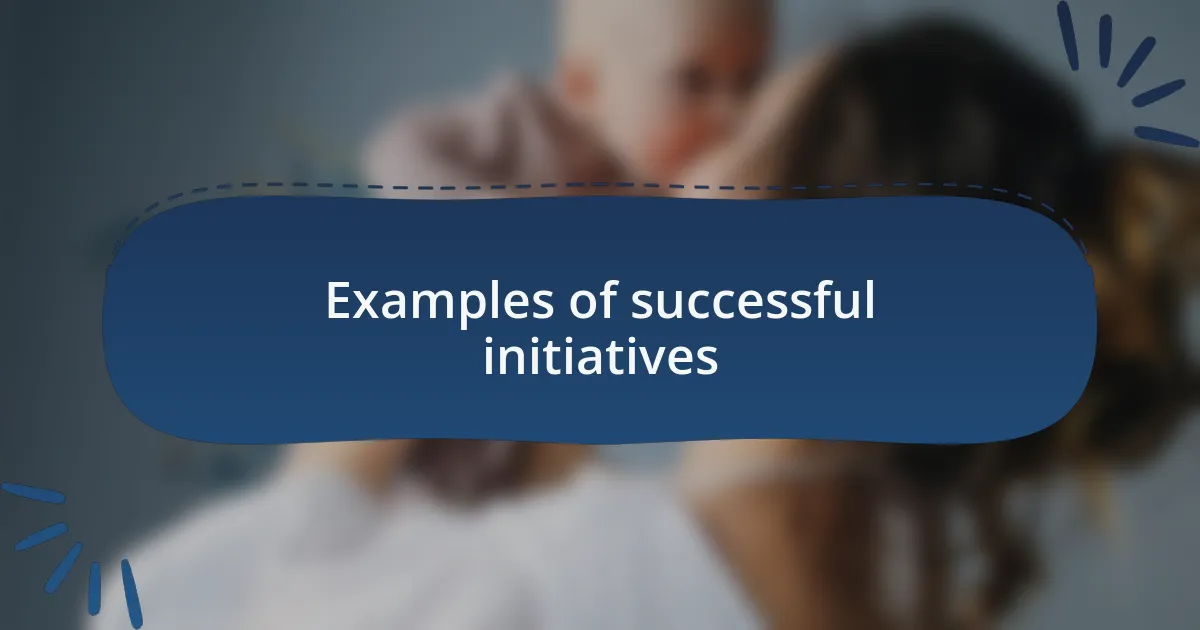 Examples of successful initiatives